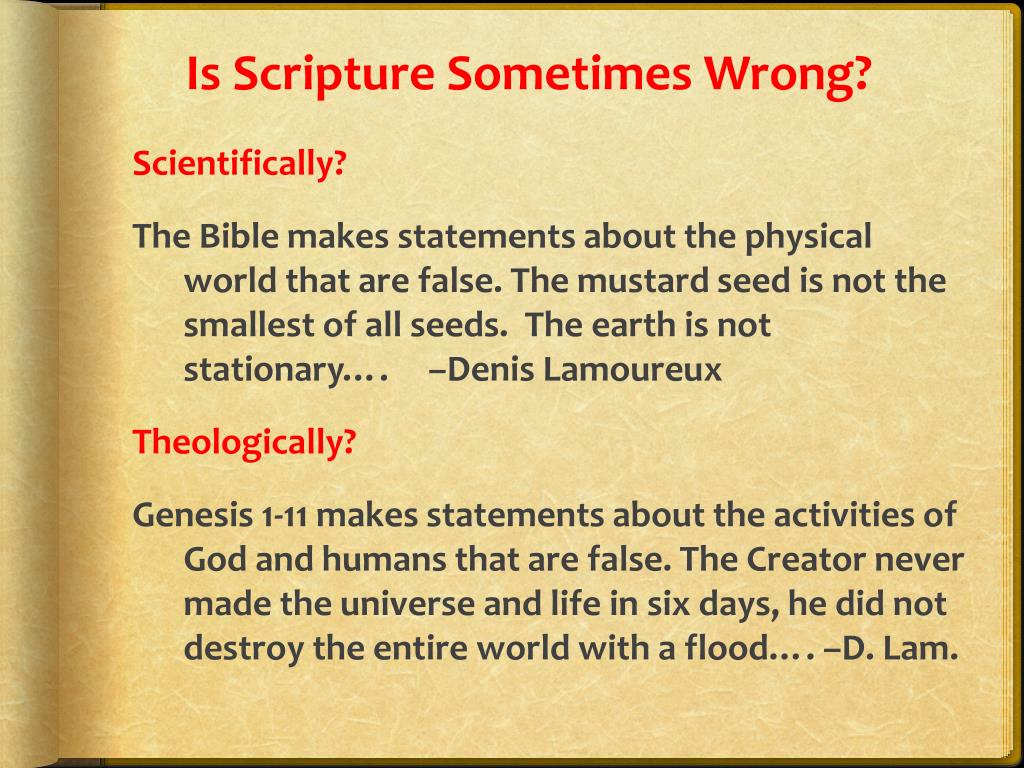 Is Scripture Sometimes Wrong?

Scientifically?

The Bible makes statements about the physical world that are false. The mustard seed is not the smallest of all seeds. The earth is not stationary.… –Denis Lamoureux

Theologically?

Genesis 1-11 makes statements about the activities of God and humans that are false. The Creator never made the universe and life in six days, he did not destroy the entire world with a flood.… –D. Lam.